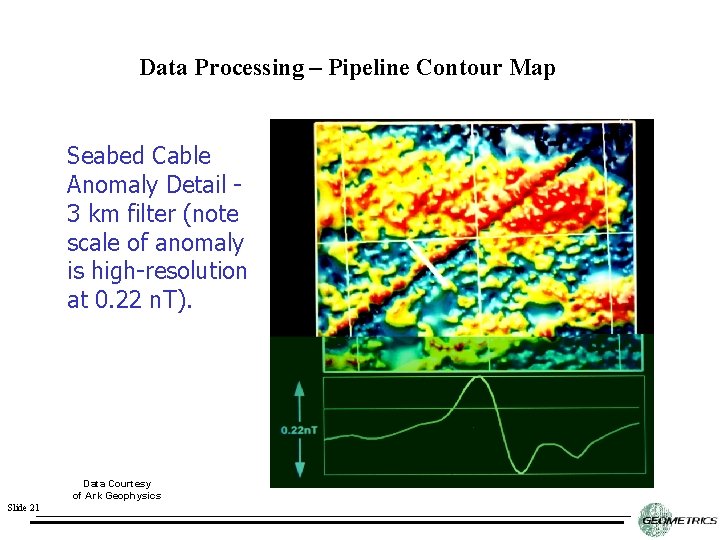 Data Processing – Pipeline Contour Map

Seabed Cable Anomaly Detail - 3 km filter (note scale of anomaly is high-resolution at 0.22 nT).

0.22nT

Data Courtesy of Ark Geophysics

Slide 21

GEOMETRICS